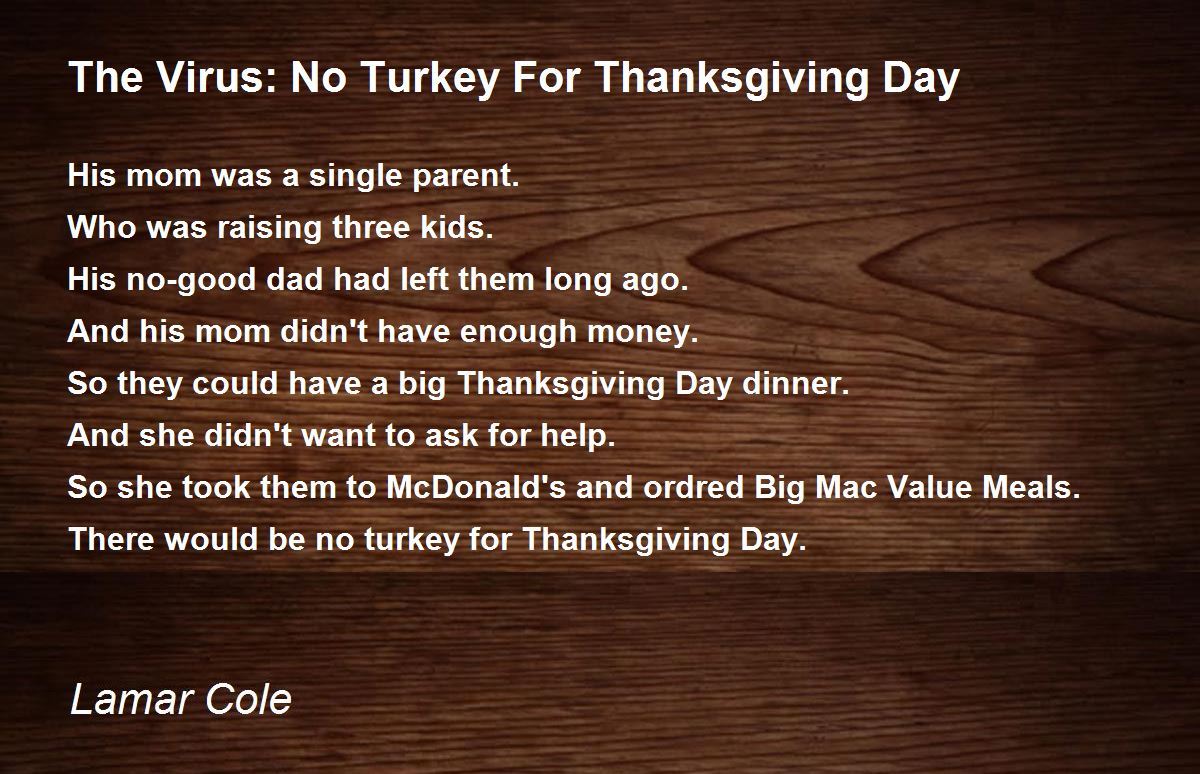 The Virus: No Turkey For Thanksgiving Day

His mom was a single parent.
Who was raising three kids.
His no-good dad had left them long ago.
And his mom didn't have enough money.
So they could have a big Thanksgiving Day dinner.
And she didn't want to ask for help.
So she took them to McDonald's and ordred Big Mac Value Meals.
There would be no turkey for Thanksgiving Day.

Lamar Cole